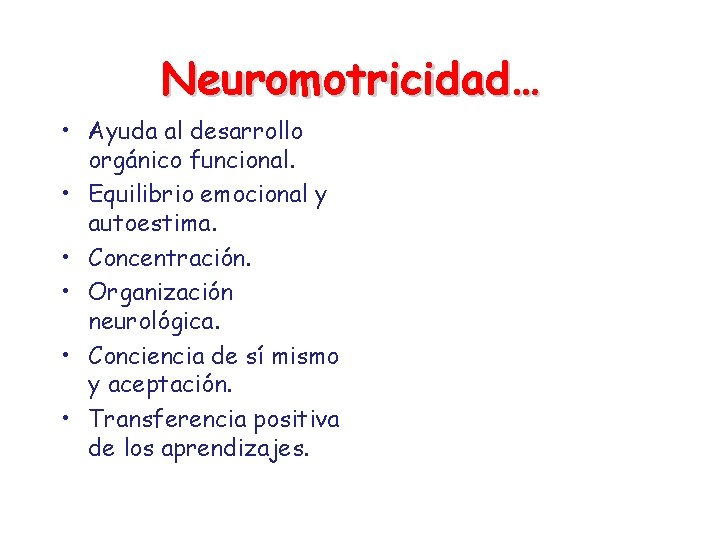 Neuromotricidad…

• Ayuda al desarrollo orgánico funcional.
• Equilibrio emocional y autoestima.
• Concentración.
• Organización neurológica.
• Conciencia de sí mismo y aceptación.
• Transferencia positiva de los aprendizajes.